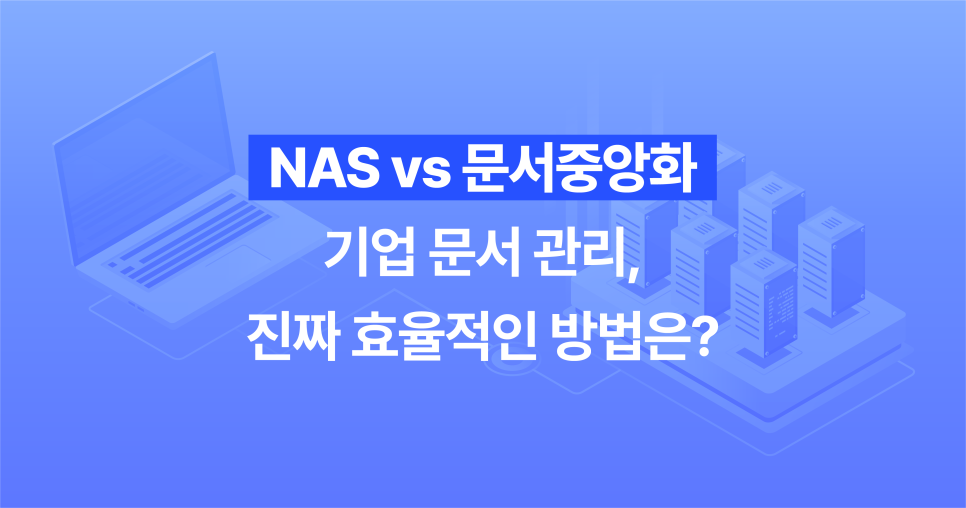 NAS vs 문서중앙화

기업 문서 관리,
진짜 효율적인 방법은?